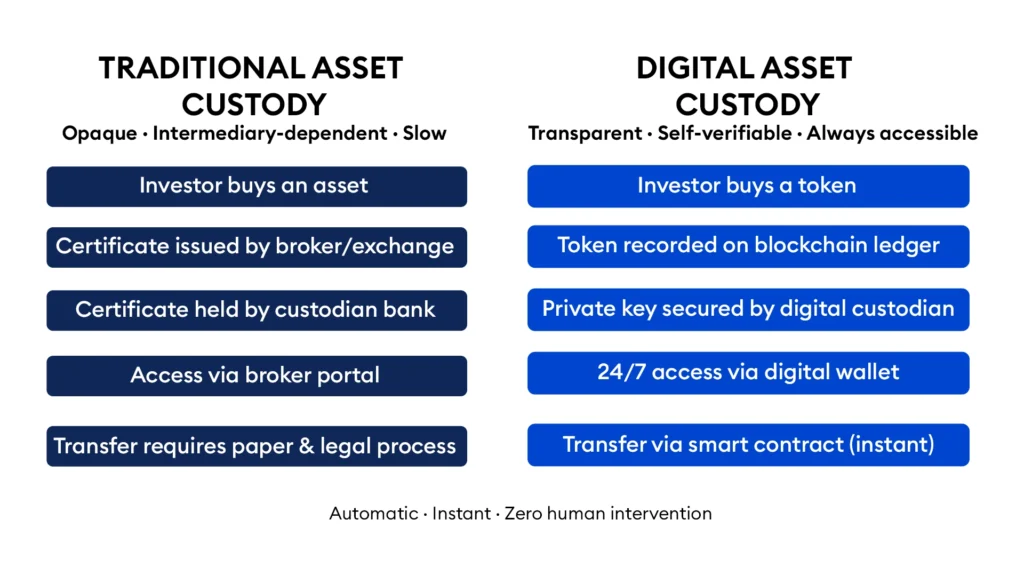 TRADITIONAL ASSET CUSTODY
Opaque · Intermediary-dependent · Slow

Investor buys an asset

Certificate issued by broker/exchange

Certificate held by custodian bank

Access via broker portal

Transfer requires paper & legal process

DIGITAL ASSET CUSTODY
Transparent · Self-verifiable · Always accessible

Investor buys a token

Token recorded on blockchain ledger

Private key secured by digital custodian

24/7 access via digital wallet

Transfer via smart contract (instant)

Automatic · Instant · Zero human intervention